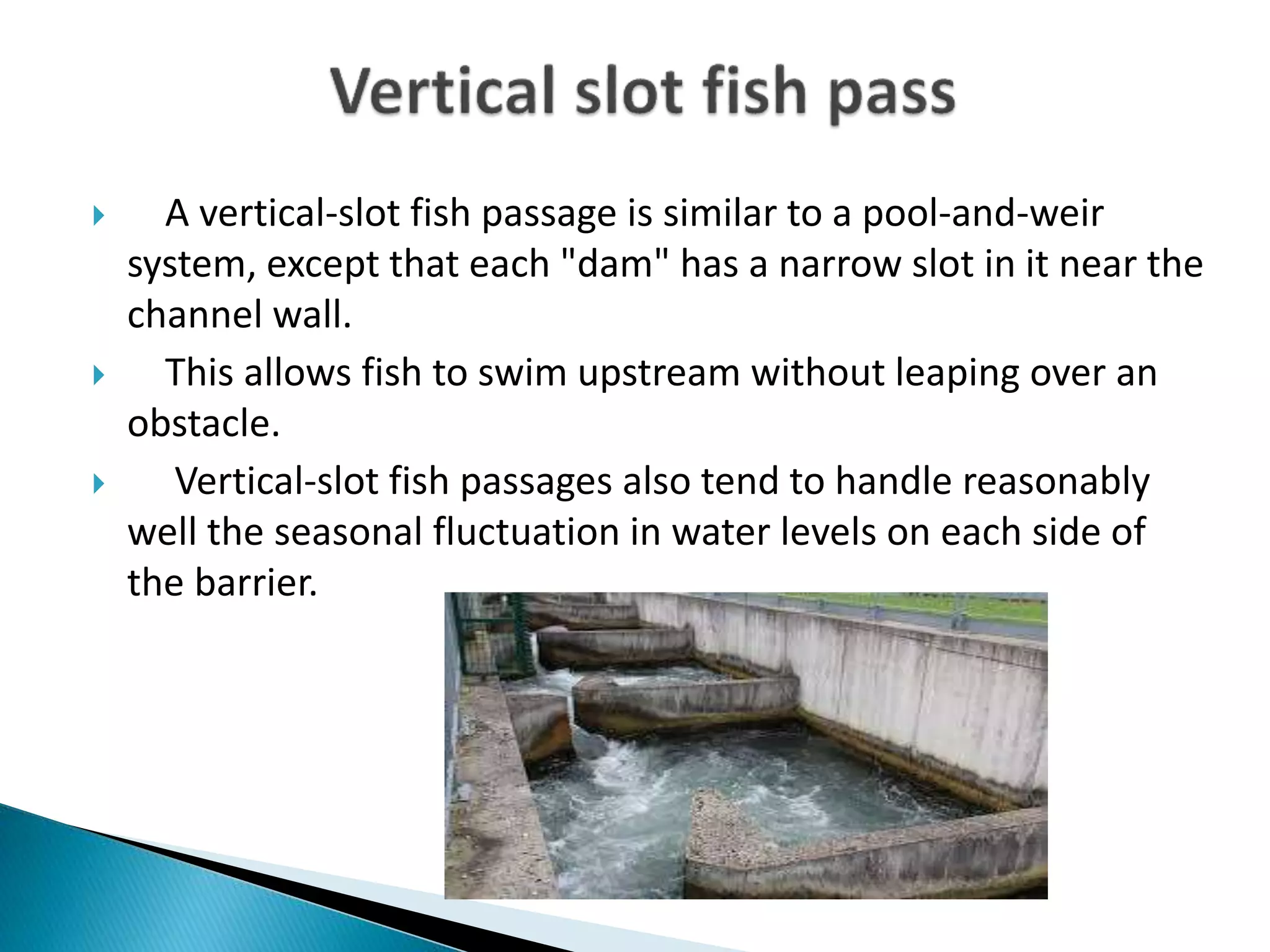 Vertical slot fish pass

A vertical-slot fish passage is similar to a pool-and-weir system, except that each "dam" has a narrow slot in it near the channel wall.

This allows fish to swim upstream without leaping over an obstacle.

Vertical-slot fish passages also tend to handle reasonably well the seasonal fluctuation in water levels on each side of the barrier.